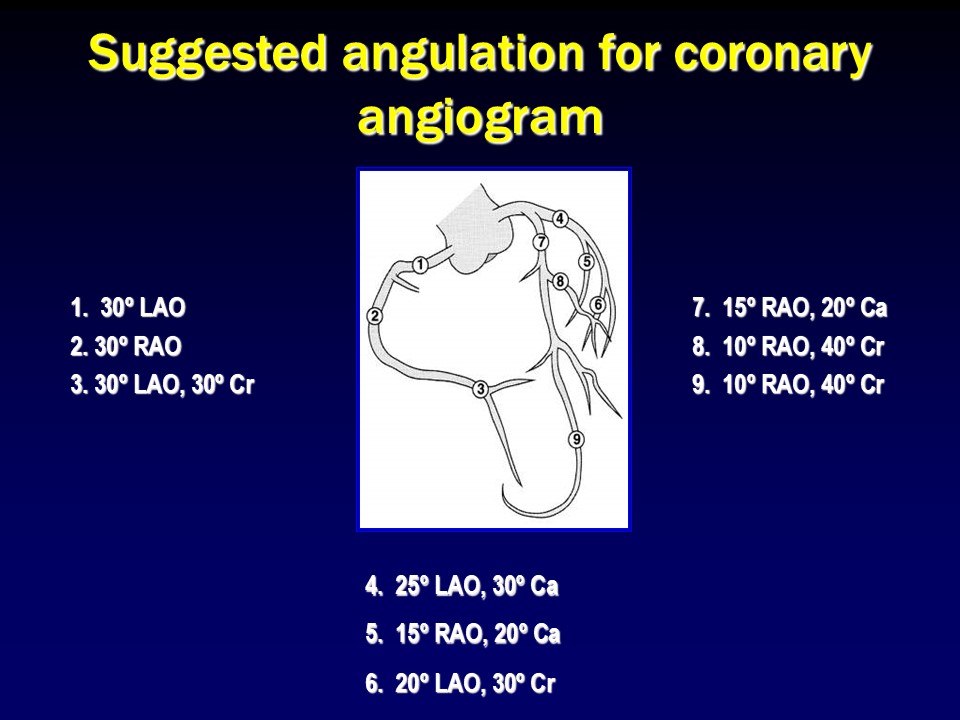 Suggested angulation for coronary angiogram

1. 30º LAO
2. 30º RAO
3. 30º LAO, 30º Cr

4
7
5
1
8
6
2
3
9

7. 15º RAO, 20º Ca
8. 10º RAO, 40º Cr
9. 10º RAO, 40º Cr

4. 25º LAO, 30º Ca
5. 15º RAO, 20º Ca
6. 20º LAO, 30º Cr